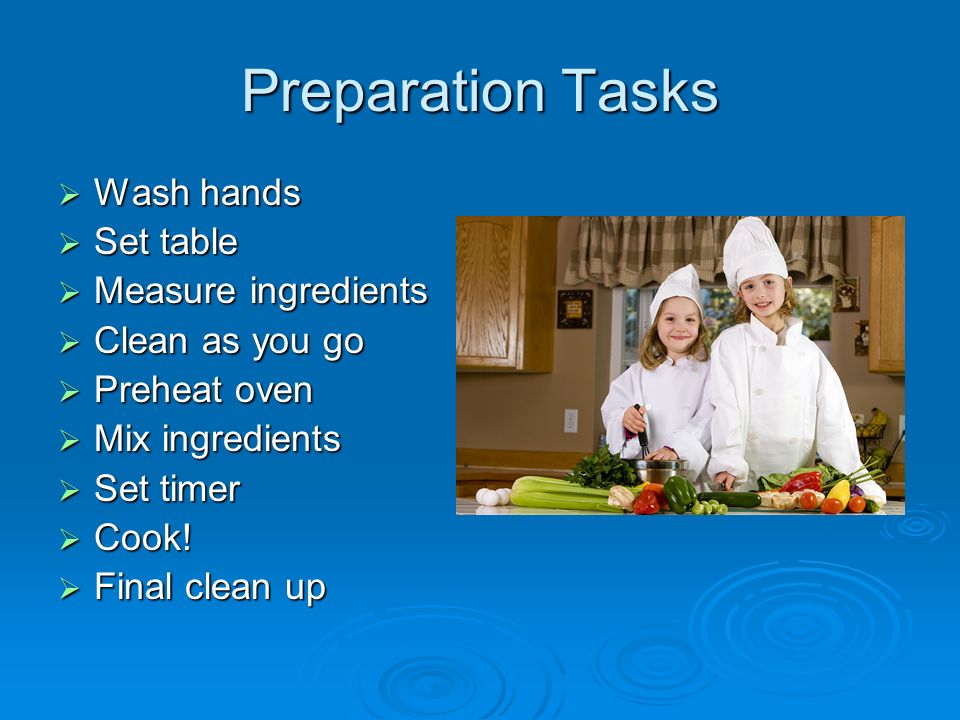 Preparation Tasks

➢ Wash hands
➢ Set table
➢ Measure ingredients
➢ Clean as you go
➢ Preheat oven
➢ Mix ingredients
➢ Set timer
➢ Cook!
➢ Final clean up